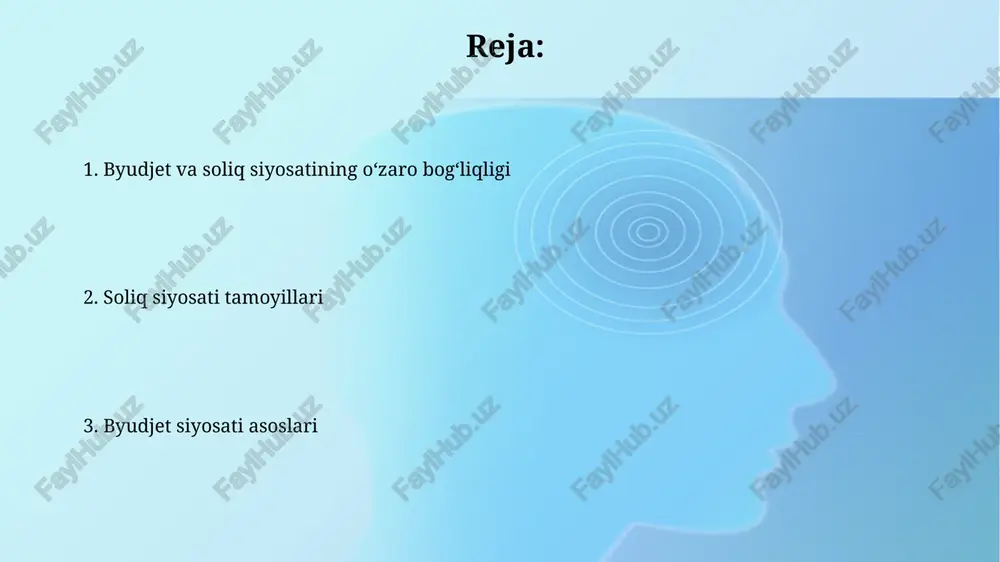 Reja:

1. Byudjet va soliq siyosatining o‘zaro bog‘liqligi

2. Soliq siyosati tamoyillari

3. Byudjet siyosati asoslari

FaylHub.uz